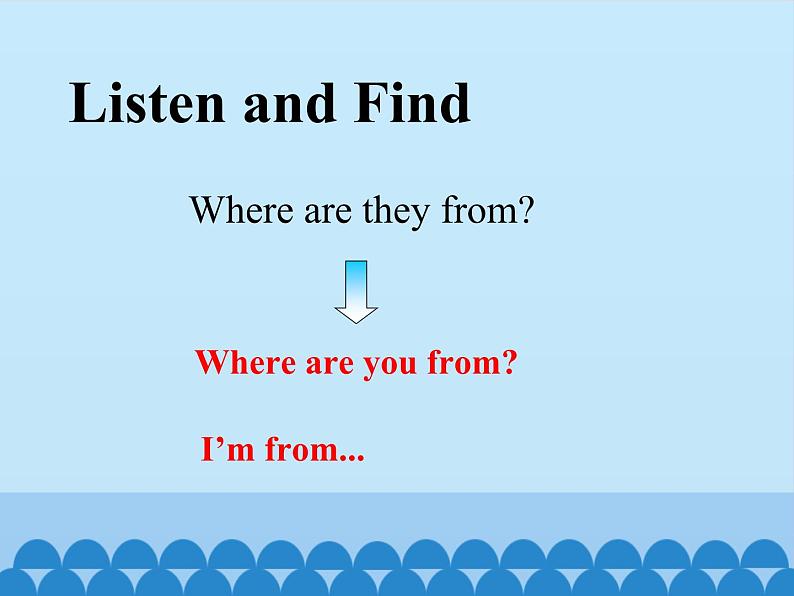 Listen and Find

Where are they from?

Where are you from?

I’m from...